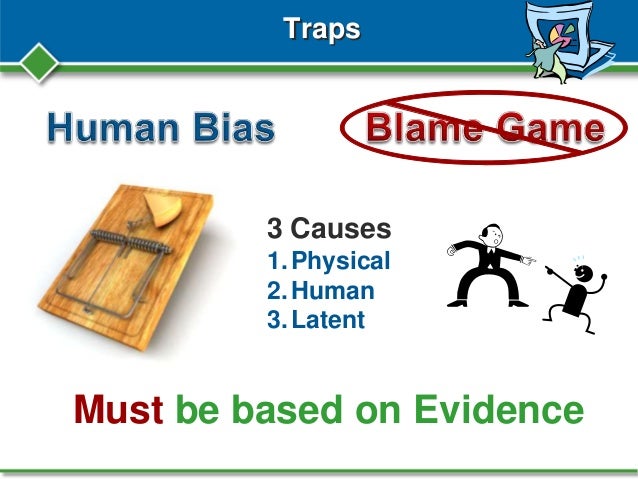 Traps

Human Bias

Blame Game

3 Causes
1. Physical
2. Human
3. Latent

Must be based on Evidence